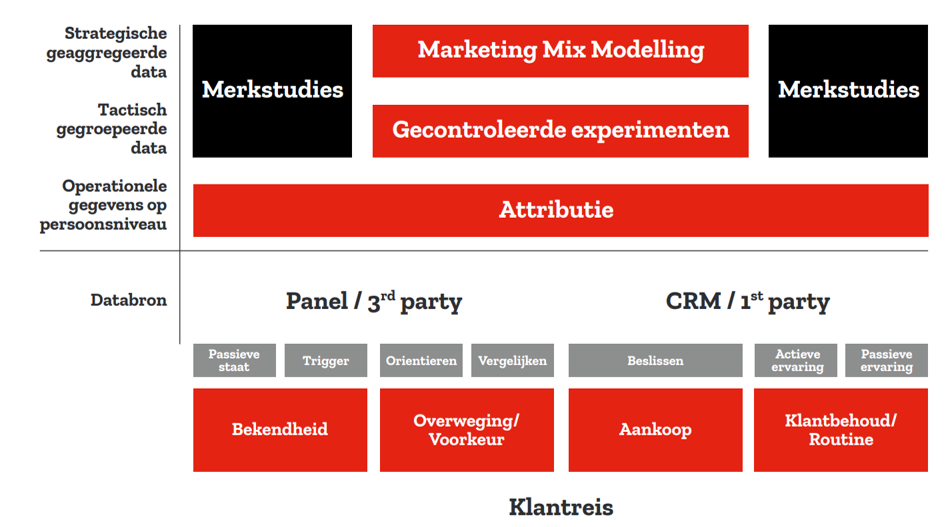 Strategische geaggregeerde data

Tactisch gegroepeerde data

Operationele gegevens op persoonsniveau

Merkstudies

Marketing Mix Modelling

Gecontroleerde experimenten

Merkstudies

Attributie

Databron

Panel / 3$^{rd}$ party

CRM / 1$^{st}$ party

Passieve staat

Trigger

Orientieren

Vergelijken

Beslissen

Actieve ervaring

Passieve ervaring

Bekendheid

Overweging/ Voorkeur

Aankoop

Klantbehoud/ Routine

Klantreis